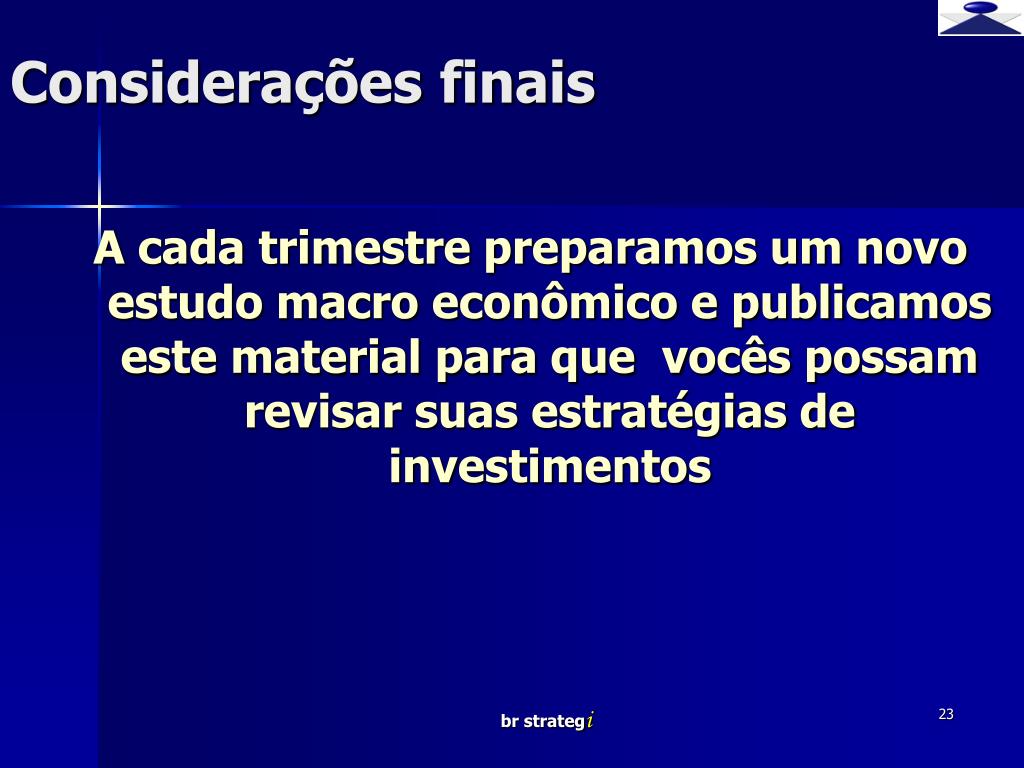 Considerações finais

A cada trimestre preparamos um novo estudo macro econômico e publicamos este material para que vocês possam revisar suas estratégias de investimentos

br strategi

23